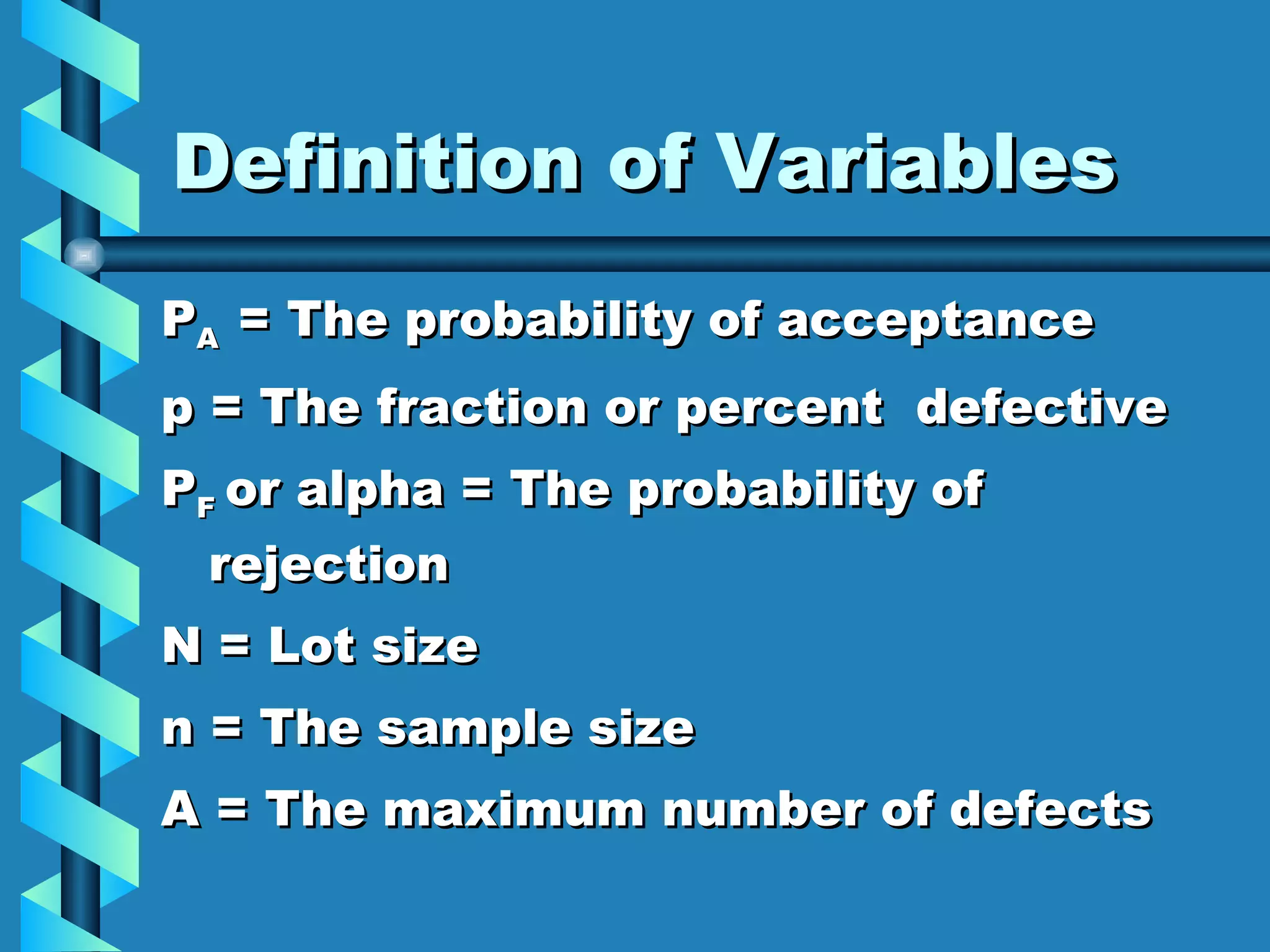 Definition of Variables

$P_A$ = The probability of acceptance

p = The fraction or percent defective

$P_F$ or alpha = The probability of rejection

N = Lot size

n = The sample size

A = The maximum number of defects